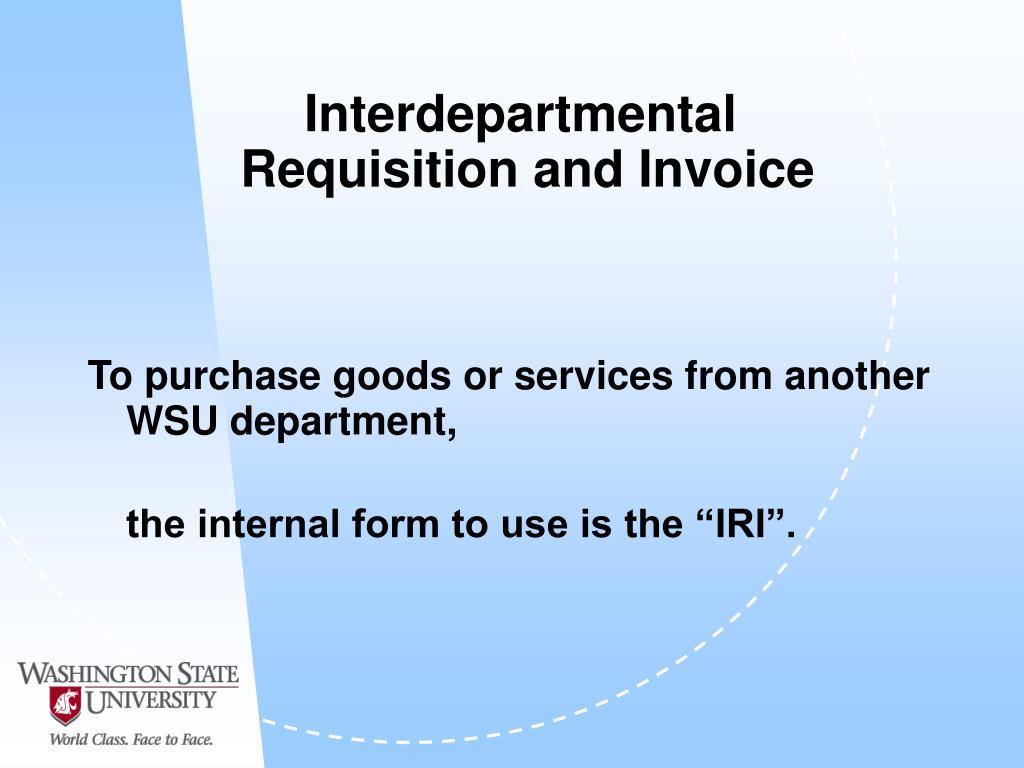 Interdepartmental Requisition and Invoice

To purchase goods or services from another WSU department,

the internal form to use is the “IRI”.

WASHINGTON STATE UNIVERSITY

World Class. Face to Face.